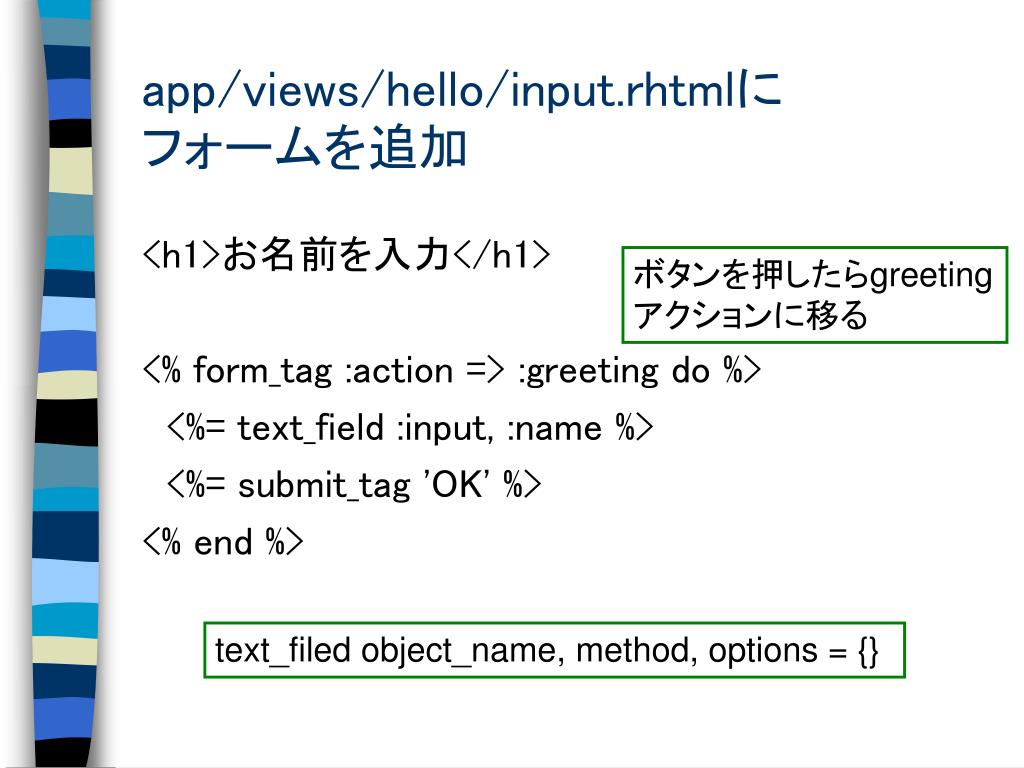 app/views/hello/input.rhtmlに
フォームを追加

<h1>お名前を入力</h1>

ボタンを押したらgreeting
アクションに移る

<% form_tag :action => :greeting do %>
<%= text_field :input, :name %>
<%= submit_tag 'OK' %>
<% end %>

text_filed object_name, method, options = {}